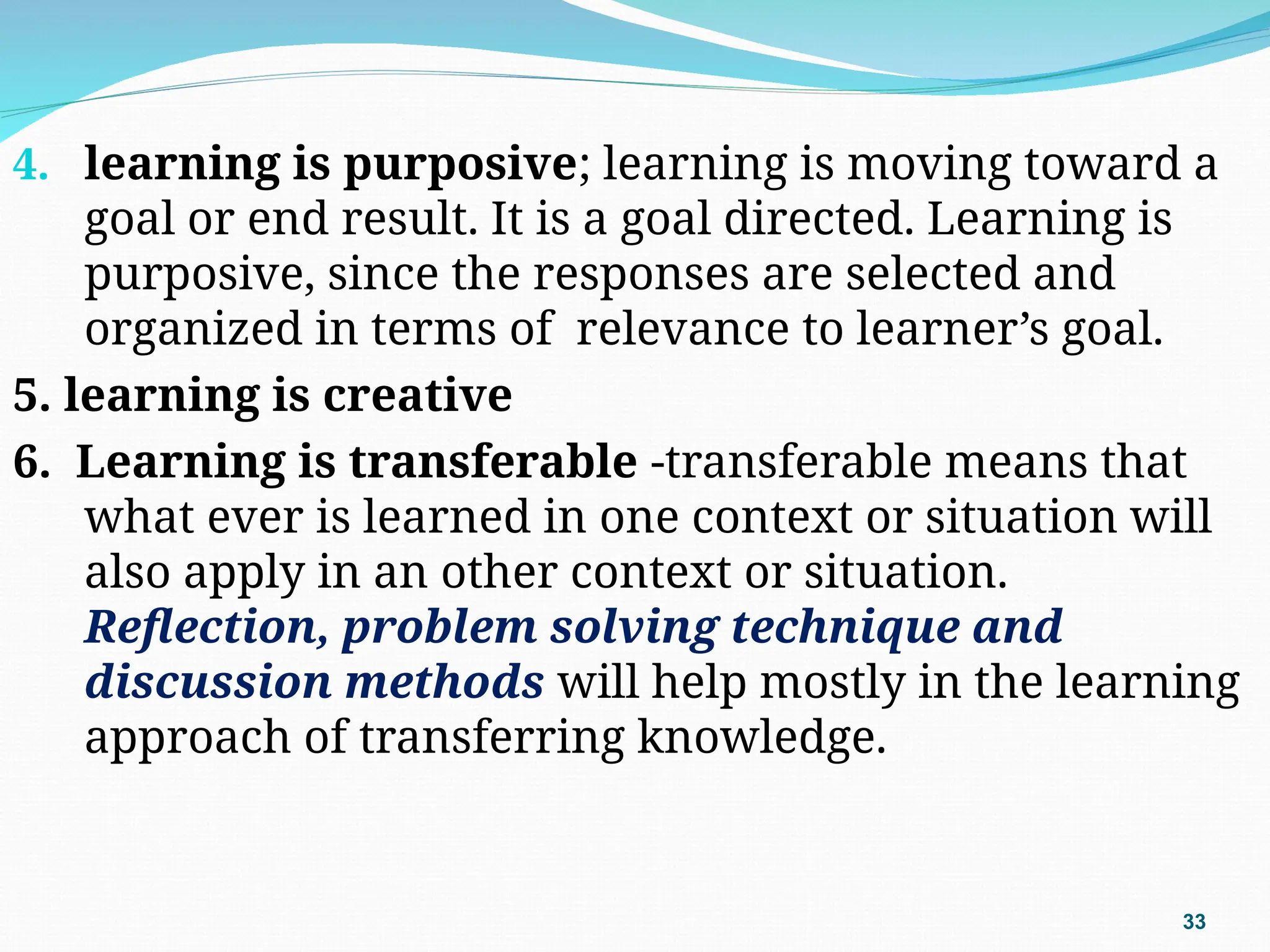 4. learning is purposive; learning is moving toward a goal or end result. It is a goal directed. Learning is purposive, since the responses are selected and organized in terms of relevance to learner’s goal.

5. learning is creative

6. Learning is transferable -transferable means that what ever is learned in one context or situation will also apply in an other context or situation. Reflection, problem solving technique and discussion methods will help mostly in the learning approach of transferring knowledge.

33